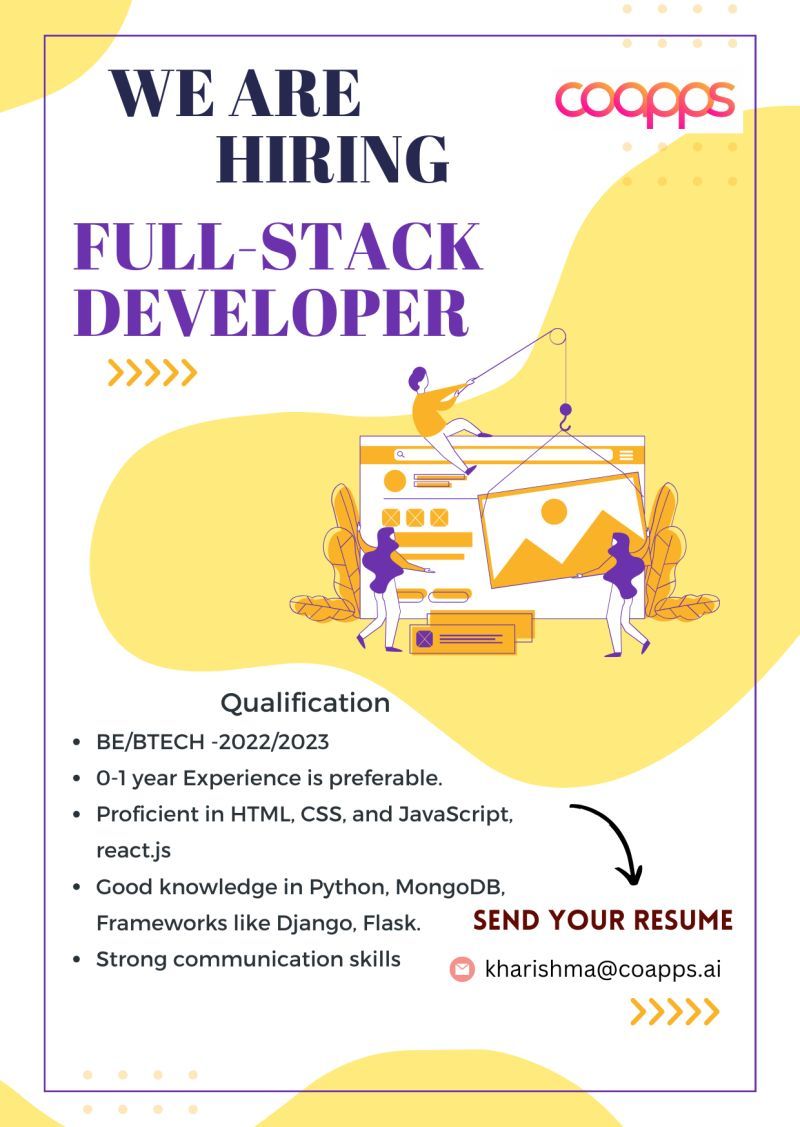 WE ARE HIRING

coapps

FULL-STACK DEVELOPER

Qualification

- BE/BTECH -2022/2023
- 0-1 year Experience is preferable.
- Proficient in HTML, CSS, and JavaScript, react.js
- Good knowledge in Python, MongoDB, Frameworks like Django, Flask.
- Strong communication skills

SEND YOUR RESUME

kharishma@coapps.ai